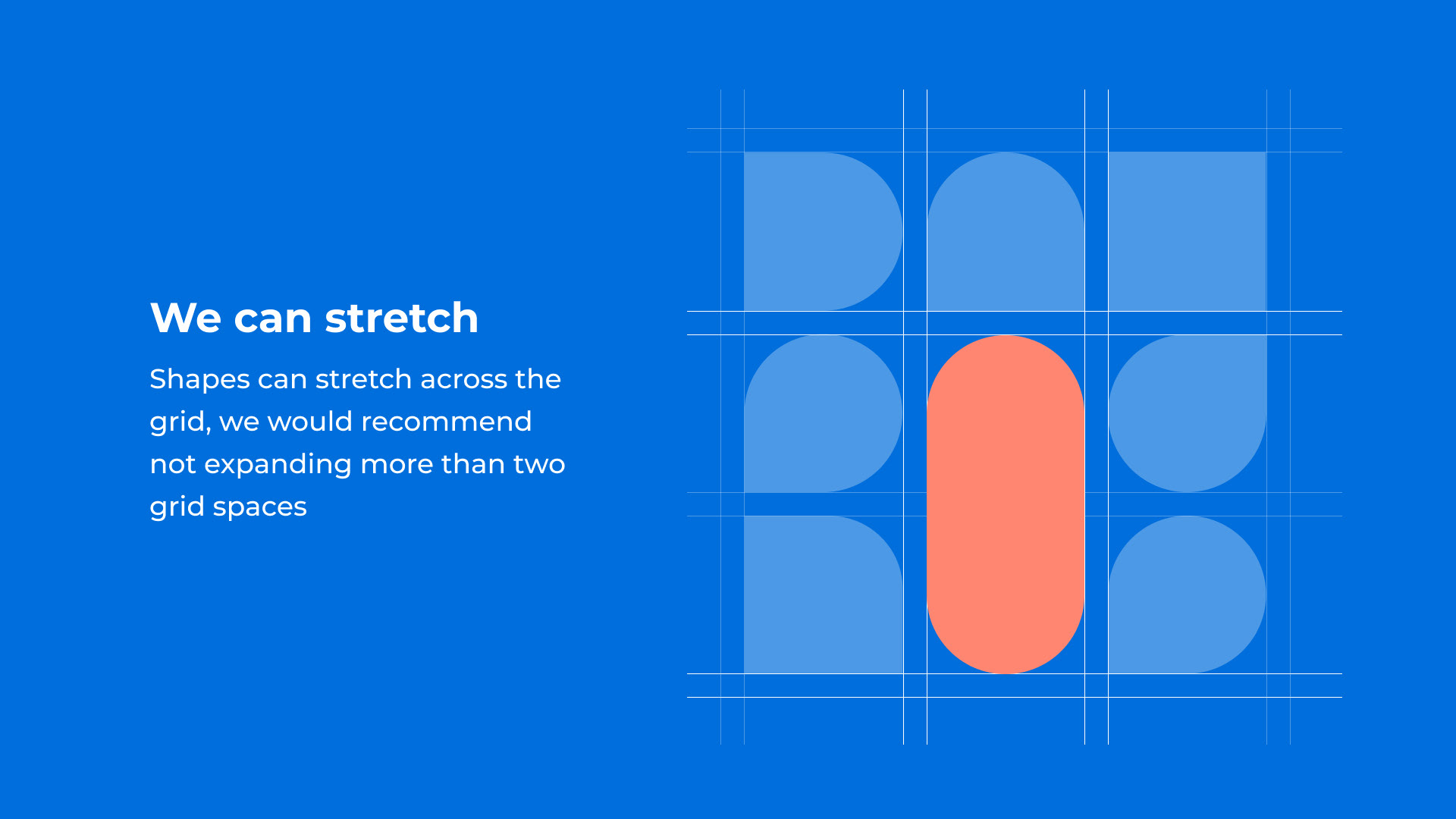 We can stretch

Shapes can stretch across the grid, we would recommend not expanding more than two grid spaces